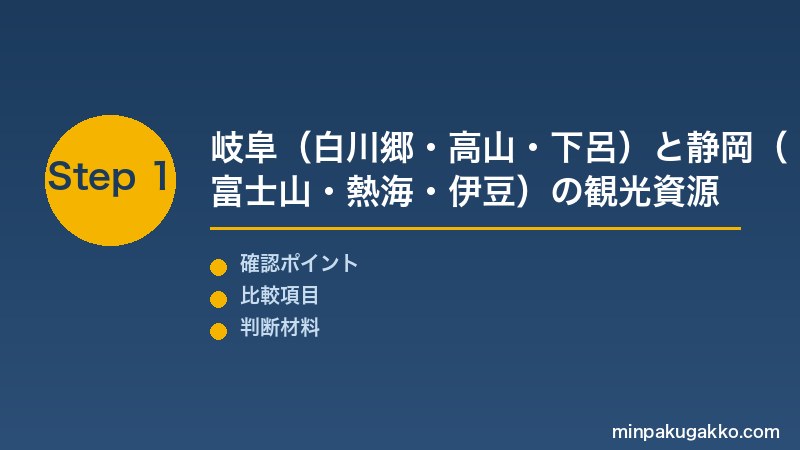 Step 1

岐阜（白川郷・高山・下呂）と静岡（富士山・熱海・伊豆）の観光資源

確認ポイント
比較項目
判断材料

minpakugakko.com